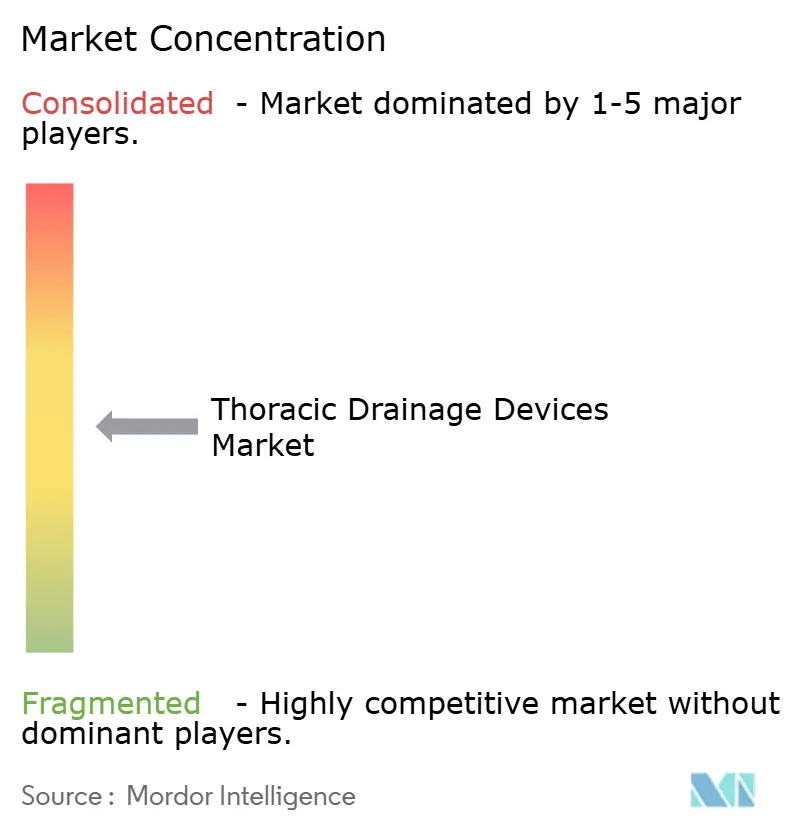 Market Concentration

Consolidated - Market dominated by 1-5 major players.

Thoracic Drainage Devices Market

Fragmented - Highly competitive market without dominant players.

Source : Mordor Intelligence